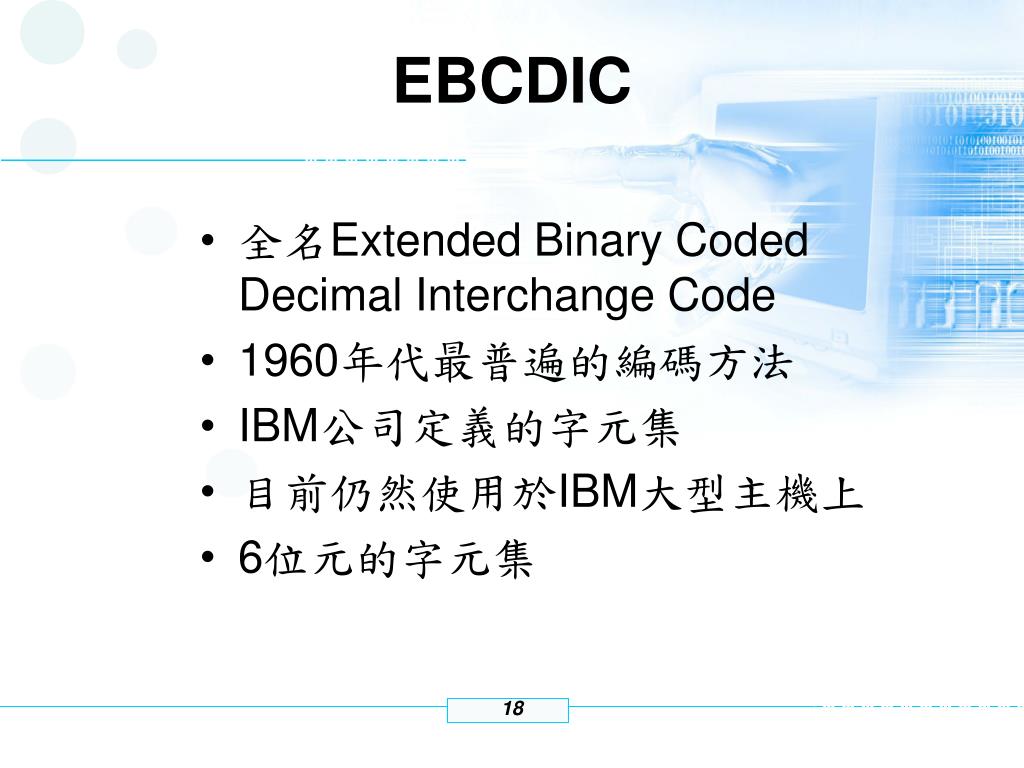 EBCDIC

• 全名Extended Binary Coded Decimal Interchange Code
• 1960年代最普遍的編碼方法
• IBM公司定義的字元集
• 目前仍然使用於IBM大型主機上
• 6位元的字元集

18